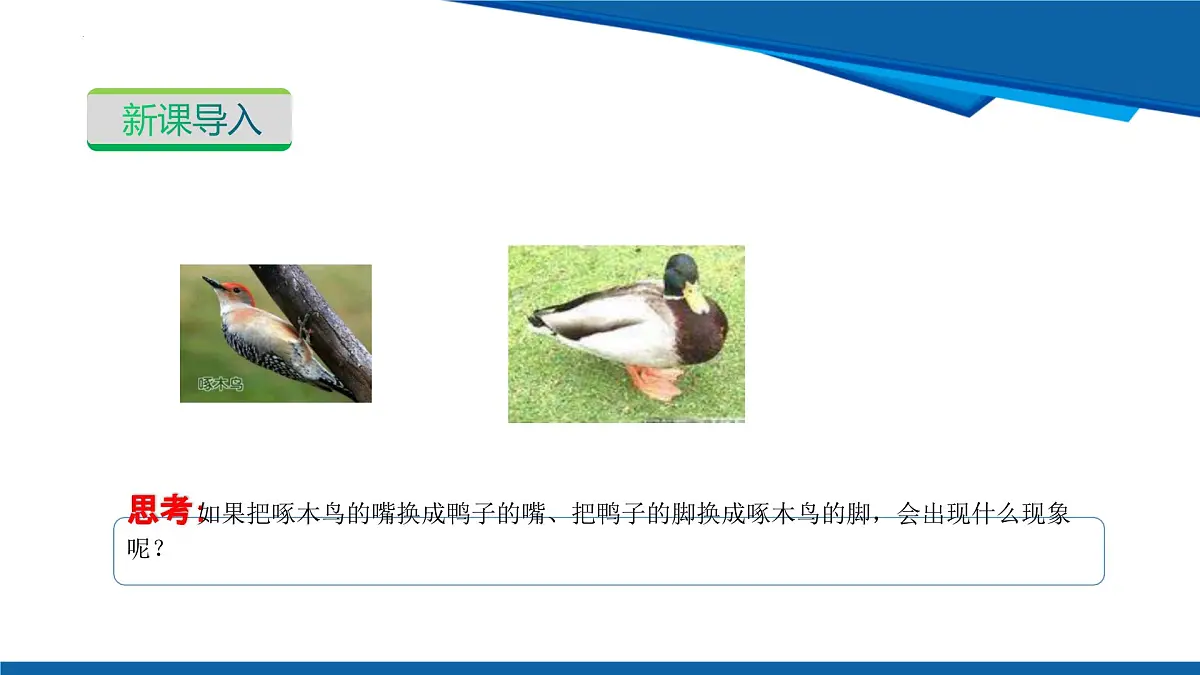 新课导入

啄木鸟

思考：如果把啄木鸟的嘴换成鸭子的嘴、把鸭子的脚换成啄木鸟的脚，会出现什么现象呢？